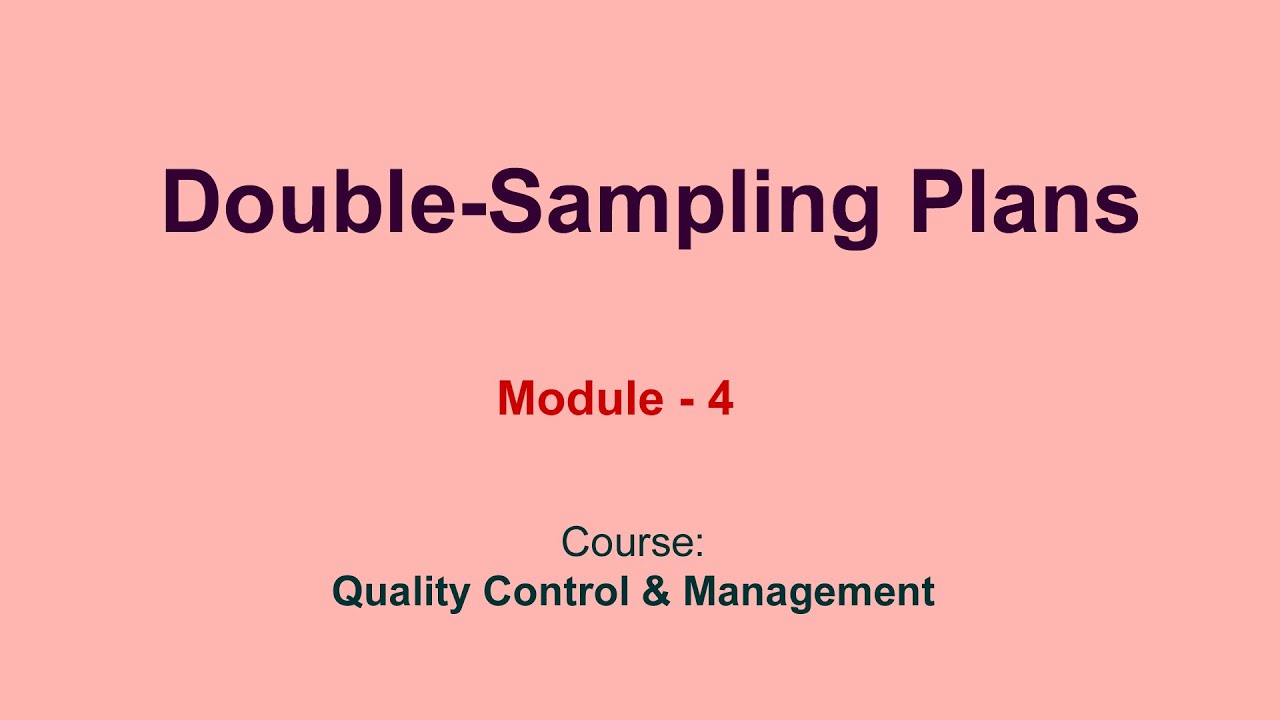 Double-Sampling Plans

Module - 4

Course:
Quality Control & Management